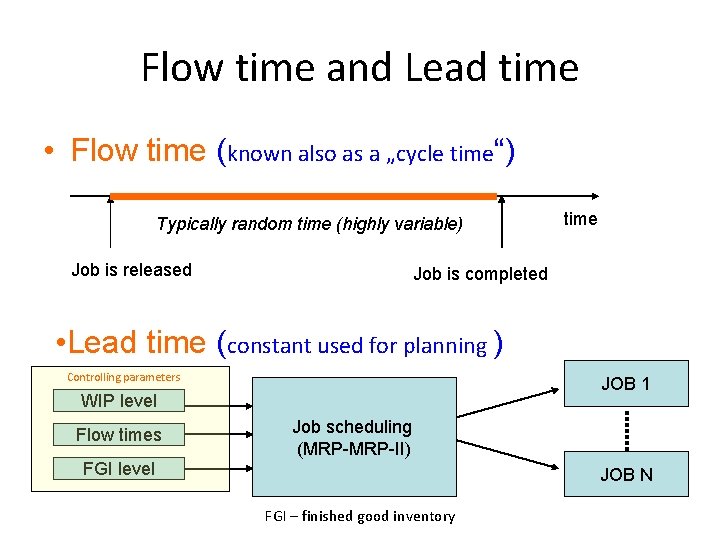 Flow time and Lead time

• Flow time (known also as a „cycle time“)

Typically random time (highly variable)

time

Job is released

Job is completed

•Lead time (constant used for planning )

Controlling parameters

WIP level

Flow times

FGI level

Job scheduling (MRP-MRP-II)

JOB 1

JOB N

FGI – finished good inventory